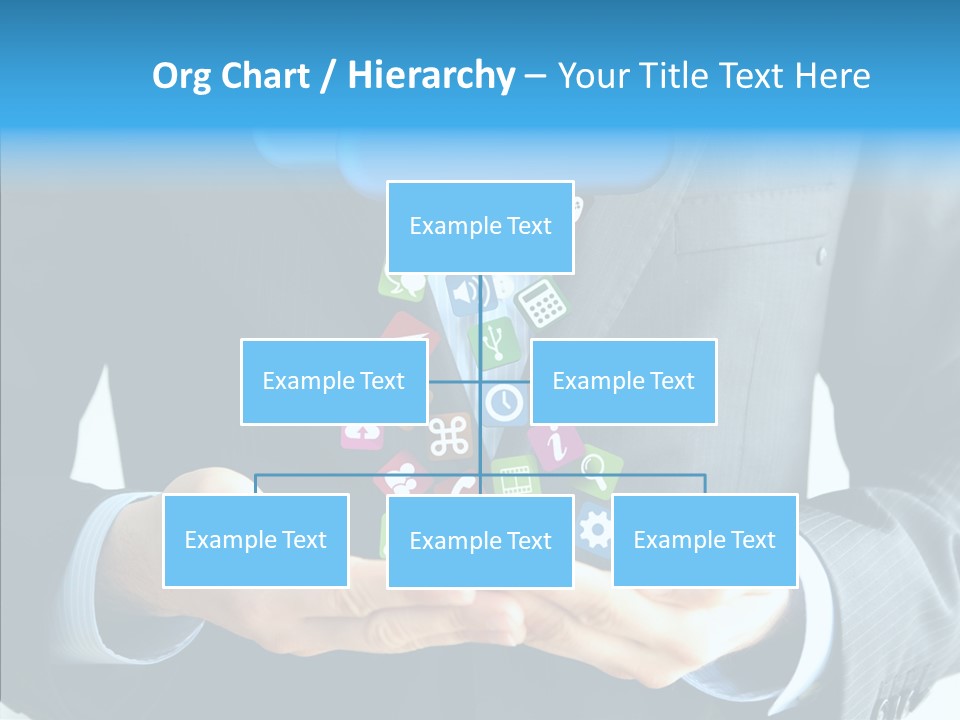 Org Chart / Hierarchy – Your Title Text Here

Example Text

Example Text

Example Text

Example Text

Example Text

Example Text